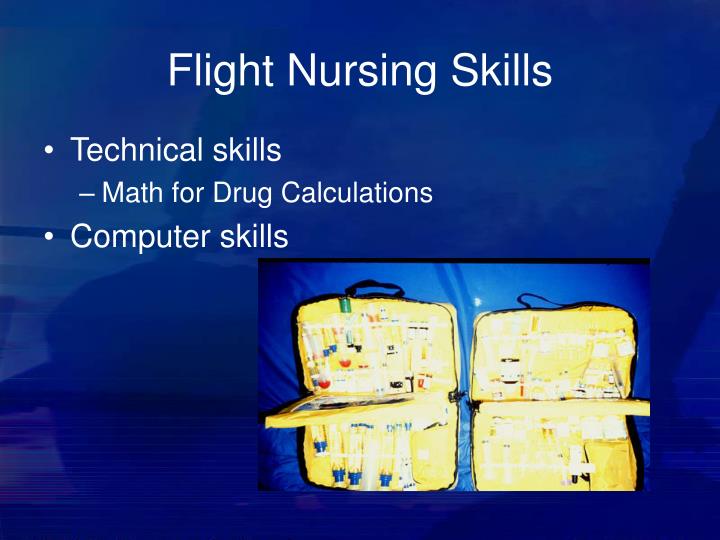 Flight Nursing Skills

• Technical skills
– Math for Drug Calculations
• Computer skills